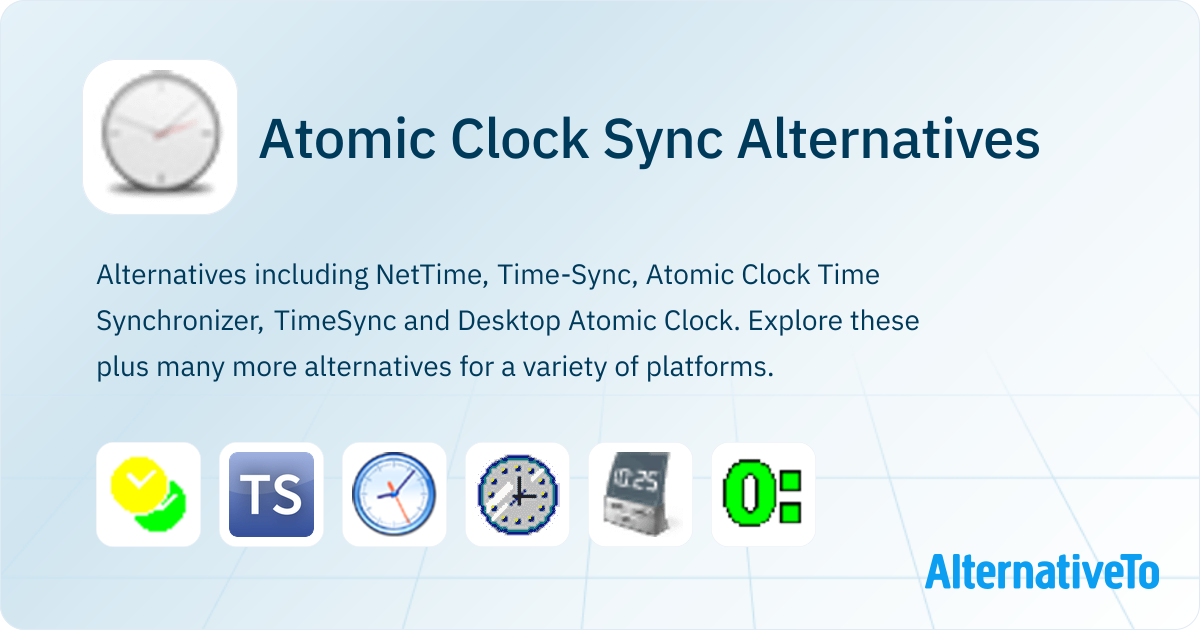 Atomic Clock Sync Alternatives

Alternatives including NetTime, Time-Sync, Atomic Clock Time Synchronizer, TimeSync and Desktop Atomic Clock. Explore these plus many more alternatives for a variety of platforms.

TS

10:25

0:

AlternativeTo